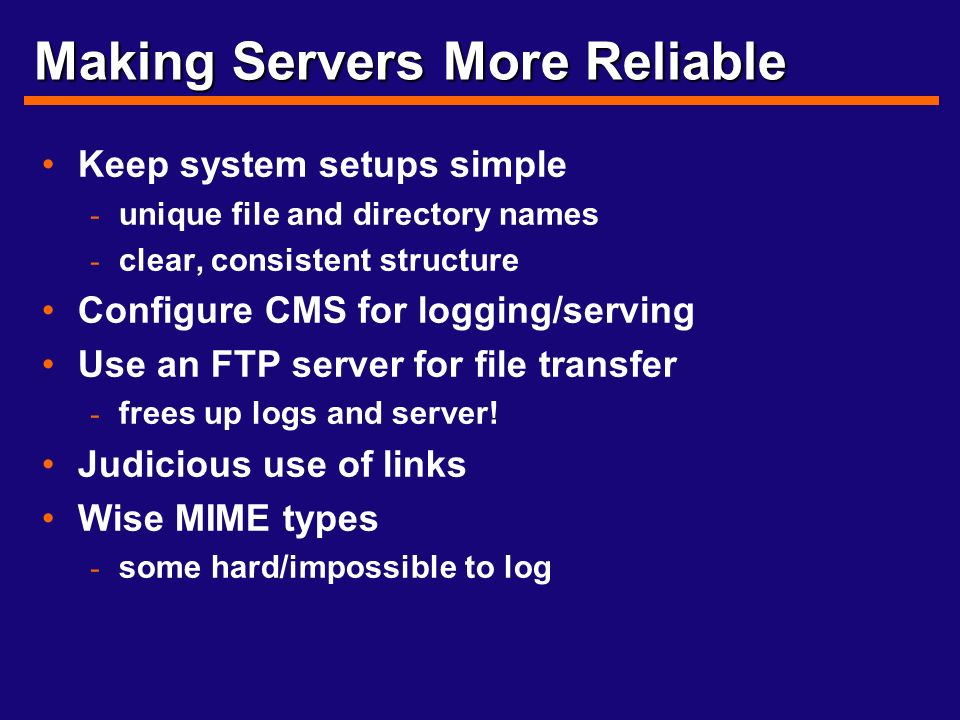 Making Servers More Reliable

• Keep system setups simple
- unique file and directory names
- clear, consistent structure
• Configure CMS for logging/serving
• Use an FTP server for file transfer
- frees up logs and server!
• Judicious use of links
• Wise MIME types
- some hard/impossible to log